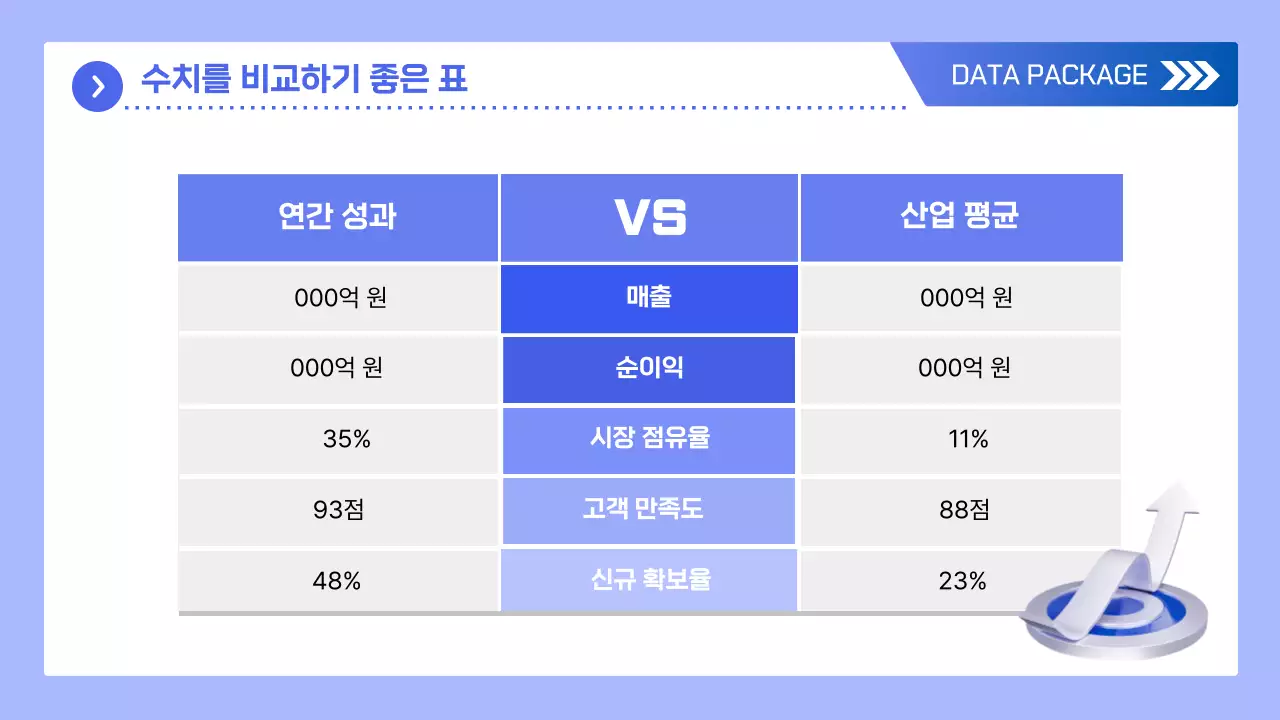 수치를 비교하기 좋은 표

DATA PACKAGE

| 연간 성과 | VS | 산업 평균 |
|---|---|---|
| 000억 원 | 매출 | 000억 원 |
| 000억 원 | 순이익 | 000억 원 |
| 35% | 시장 점유율 | 11% |
| 93점 | 고객 만족도 | 88점 |
| 48% | 신규 확보율 | 23% |